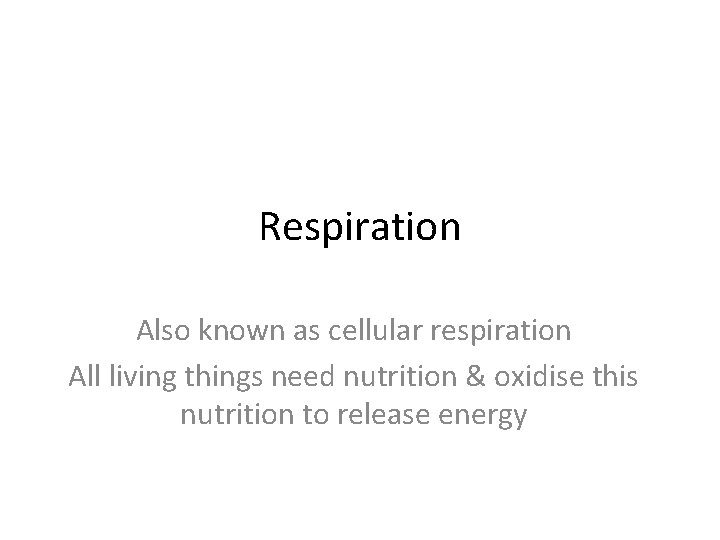 Respiration

Also known as cellular respiration

All living things need nutrition & oxidise this nutrition to release energy